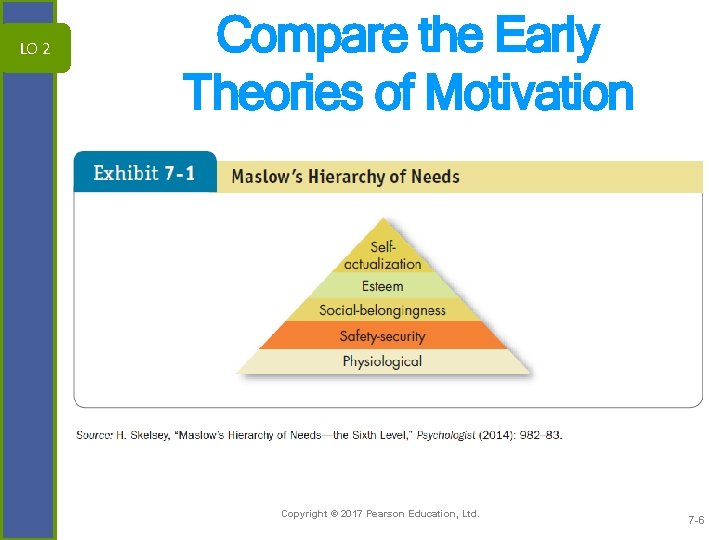 LO 2

Compare the Early Theories of Motivation

Exhibit 7-1 Maslow's Hierarchy of Needs

Self-actualization
Esteem
Social-belongingness
Safety-security
Physiological

Source: H. Skelsey, "Maslow's Hierarchy of Needs—the Sixth Level," Psychologist (2014): 982–83.

Copyright © 2017 Pearson Education, Ltd.

7-6